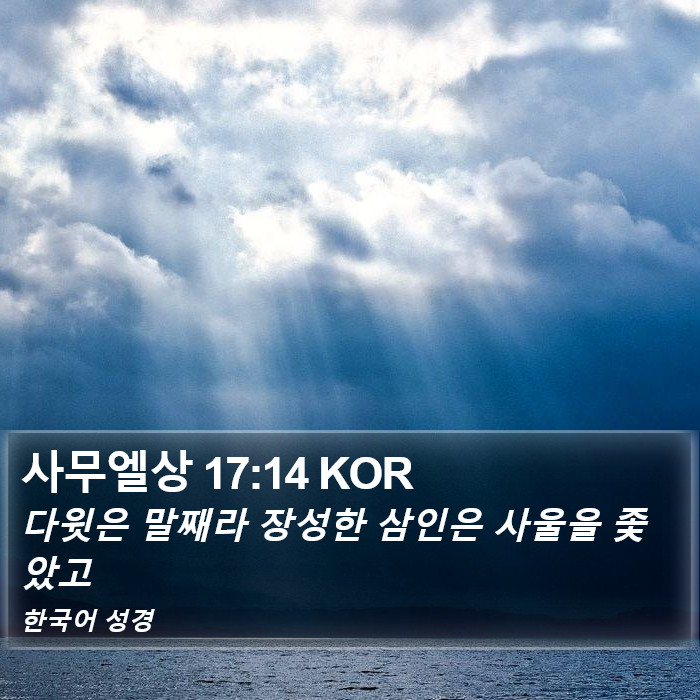 사무엘상 17:14 KOR

다윗은 말째라 장성한 삼인은 사울을 좇았고

한국어 성경